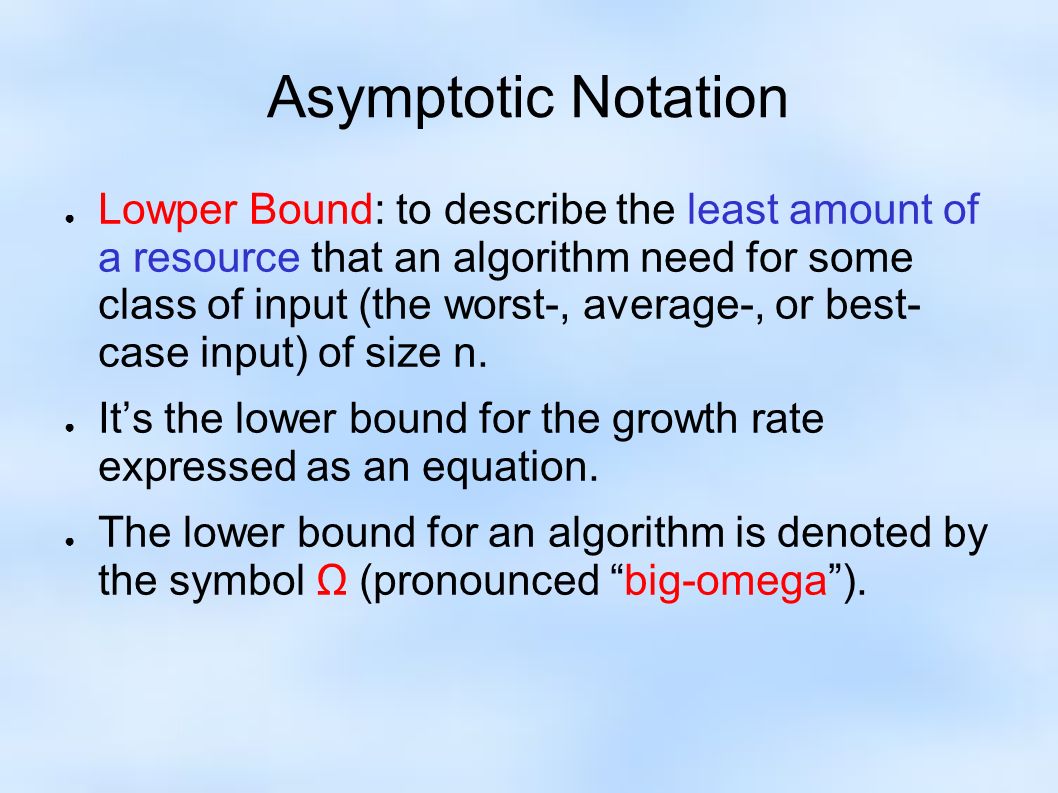 Asymptotic Notation

● Lowper Bound: to describe the least amount of a resource that an algorithm need for some class of input (the worst-, average-, or best-case input) of size n.

● It’s the lower bound for the growth rate expressed as an equation.

● The lower bound for an algorithm is denoted by the symbol Ω (pronounced “big-omega”).